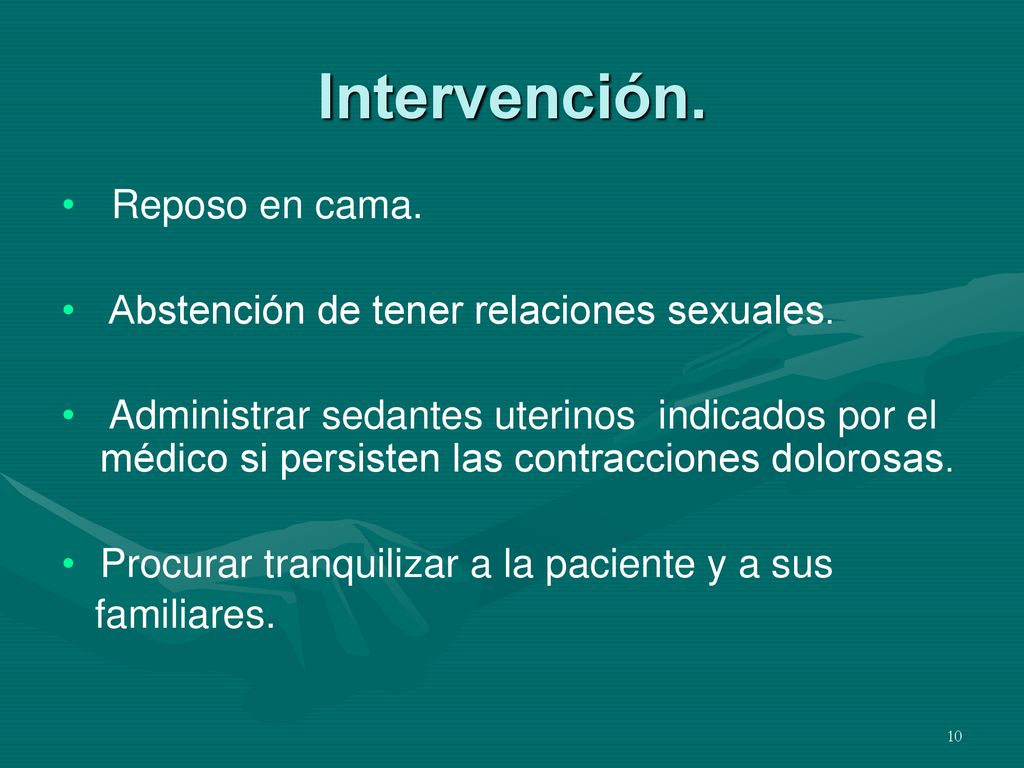 Intervención.

• Reposo en cama.

• Abstención de tener relaciones sexuales.

• Administrar sedantes uterinos indicados por el médico si persisten las contracciones dolorosas.

• Procurar tranquilizar a la paciente y a sus familiares.

10